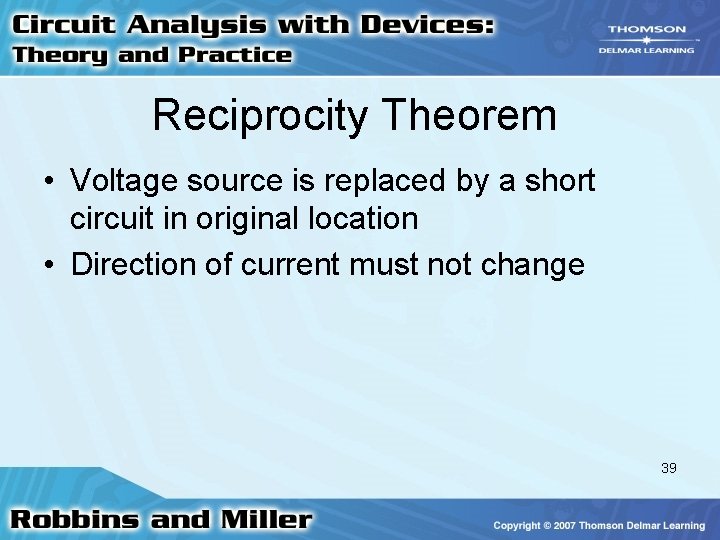 Circuit Analysis with Devices:
Theory and Practice

THOMSON
DELMAR LEARNING

Reciprocity Theorem

• Voltage source is replaced by a short circuit in original location
• Direction of current must not change

39

Robbins and Miller

Copyright © 2007 Thomson Delmar Learning